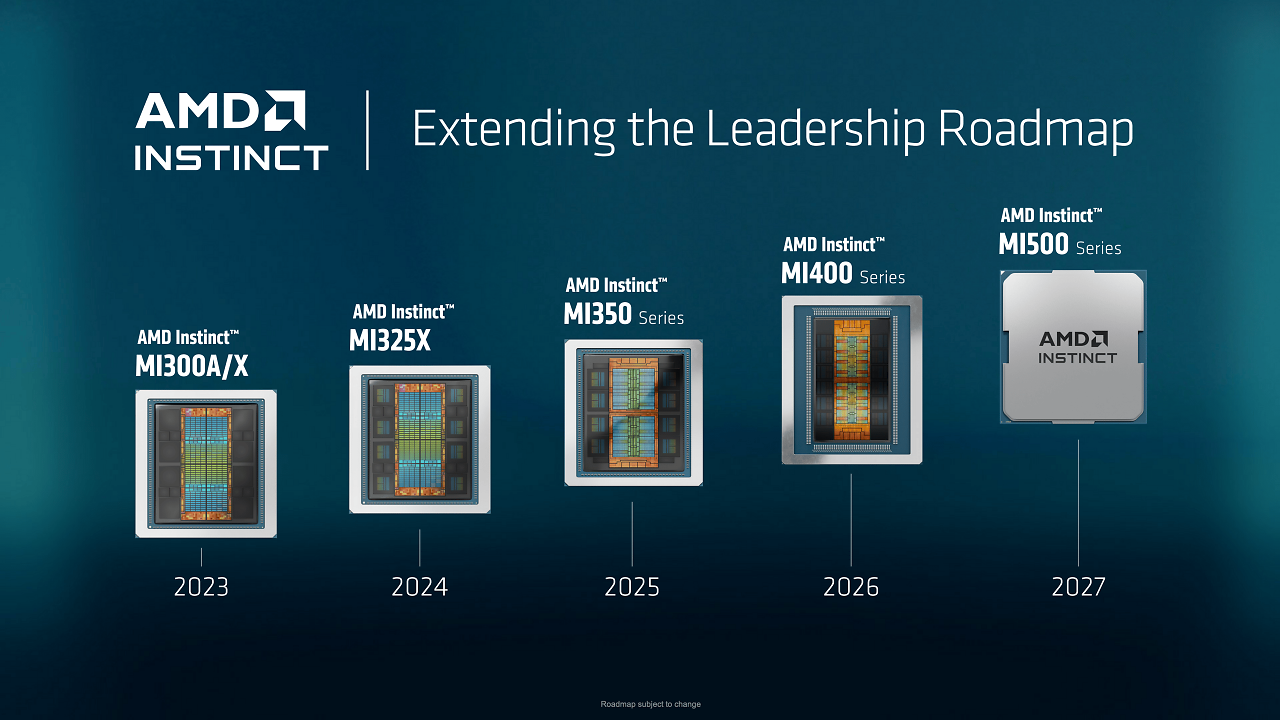 AMD
INSTINCT

Extending the Leadership Roadmap

AMD Instinct™
MI300A/X

2023

AMD Instinct™
MI325X

2024

AMD Instinct™
MI350 Series

2025

AMD Instinct™
MI400 Series

2026

AMD Instinct™
MI500 Series

AMD
INSTINCT

2027

Roadmap subject to change